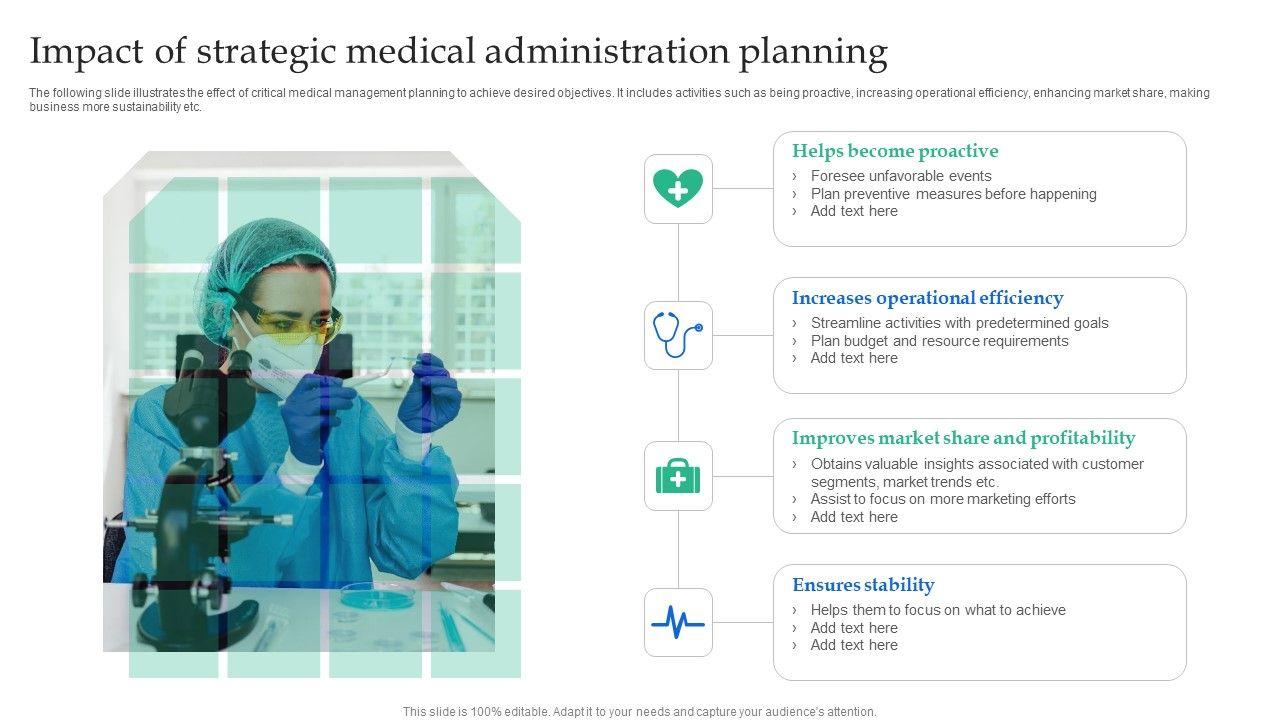 Impact of strategic medical administration planning

The following slide illustrates the effect of critical medical management planning to achieve desired objectives. It includes activities such as being proactive, increasing operational efficiency, enhancing market share, making business more sustainability etc.

Helps become proactive
› Foresee unfavorable events
› Plan preventive measures before happening
› Add text here

Increases operational efficiency
› Streamline activities with predetermined goals
› Plan budget and resource requirements
› Add text here

Improves market share and profitability
› Obtains valuable insights associated with customer segments, market trends etc.
› Assist to focus on more marketing efforts
› Add text here

Ensures stability
› Helps them to focus on what to achieve
› Add text here
› Add text here

This slide is 100% editable. Adapt it to your needs and capture your audience's attention.